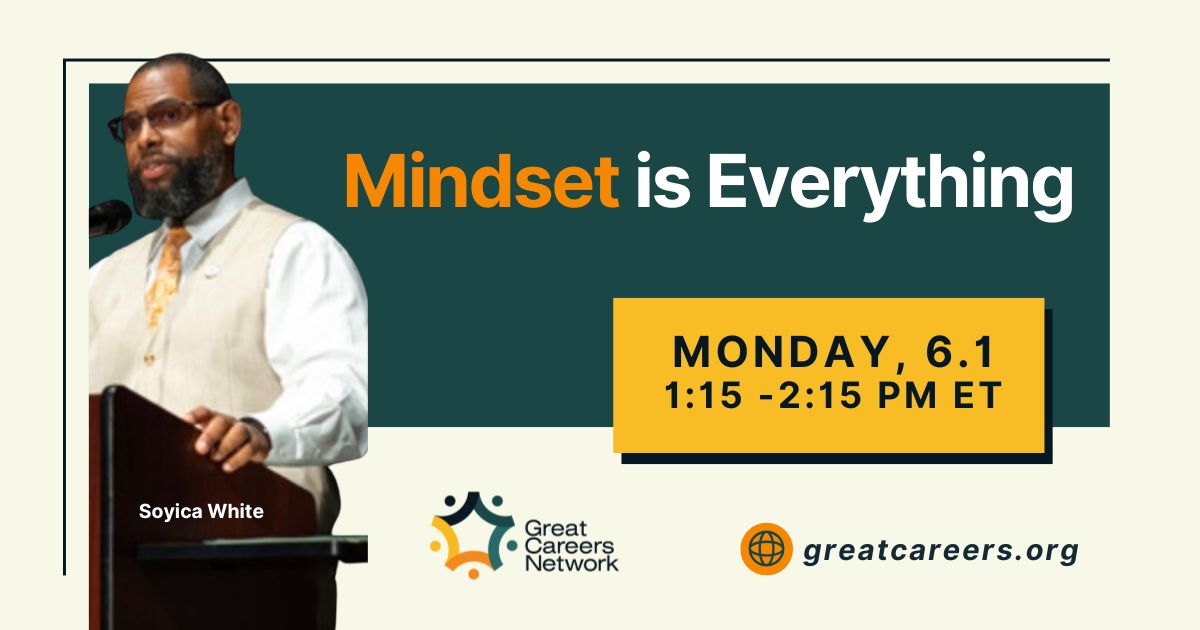 Mindset is Everything

MONDAY, 6.1
1:15 -2:15 PM ET

Soyica White

Great Careers Network

greatcareers.org